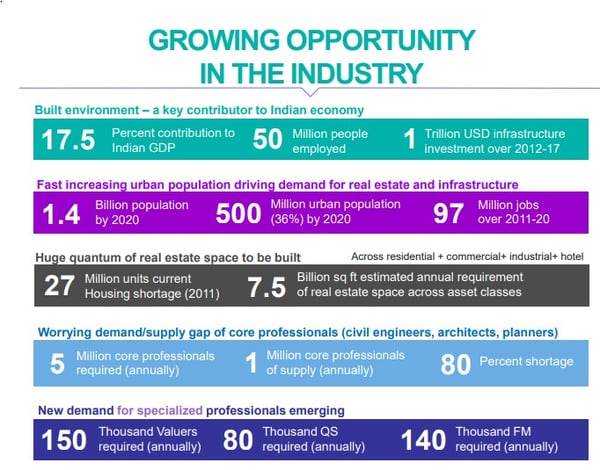 GROWING OPPORTUNITY IN THE INDUSTRY

Built environment – a key contributor to Indian economy

17.5 Percent contribution to Indian GDP
50 Million people employed
1 Trillion USD infrastructure investment over 2012-17

Fast increasing urban population driving demand for real estate and infrastructure

1.4 Billion population by 2020
500 Million urban population (36%) by 2020
97 Million jobs over 2011-20

Huge quantum of real estate space to be built

Across residential + commercial+ industrial+ hotel

27 Million units current Housing shortage (2011)
7.5 Billion sq ft estimated annual requirement of real estate space across asset classes

Worrying demand/supply gap of core professionals (civil engineers, architects, planners)

5 Million core professionals required (annually)
1 Million core professionals of supply (annually)
80 Percent shortage

New demand for specialized professionals emerging

150 Thousand Valuers required (annually)
80 Thousand QS required (annually)
140 Thousand FM required (annually)